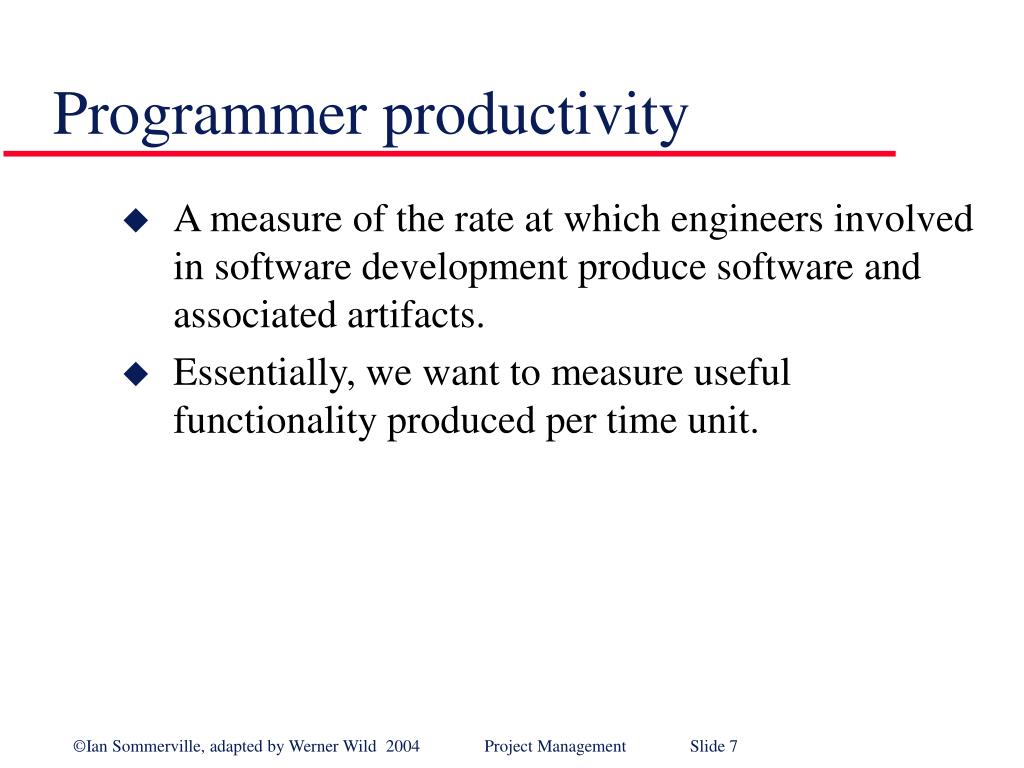 Programmer productivity

◆ A measure of the rate at which engineers involved in software development produce software and associated artifacts.

◆ Essentially, we want to measure useful functionality produced per time unit.

©Ian Sommerville, adapted by Werner Wild 2004 Project Management Slide 7